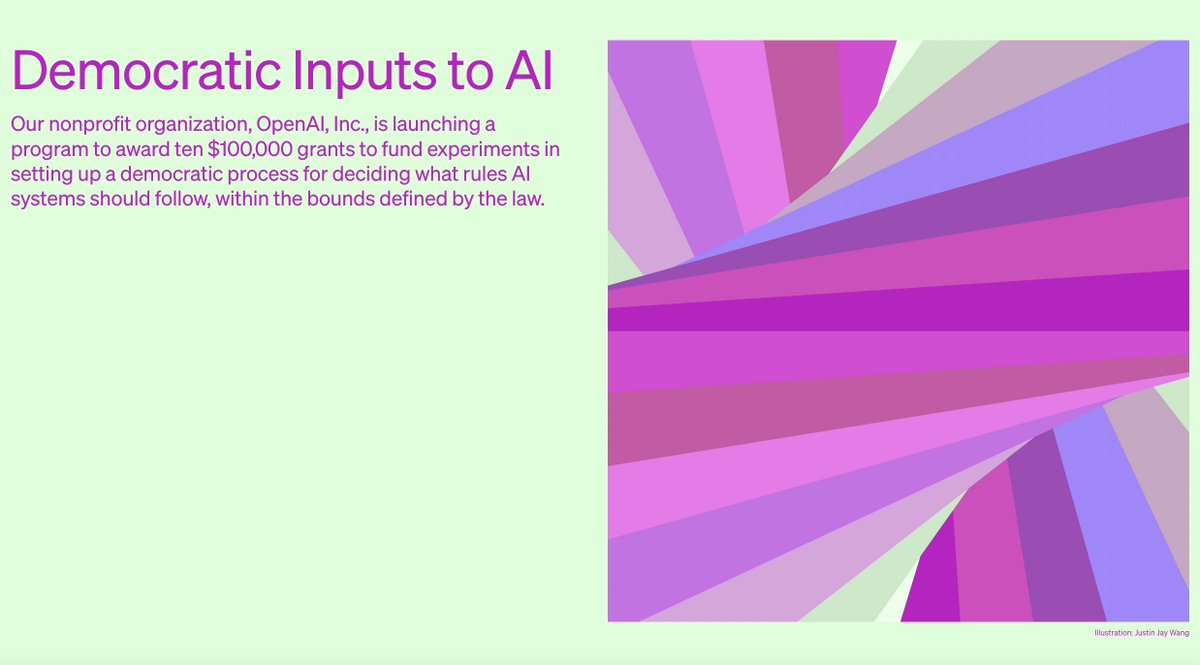 Democratic Inputs to AI

Our nonprofit organization, OpenAI, Inc., is launching a program to award ten \$100,000 grants to fund experiments in setting up a democratic process for deciding what rules AI systems should follow, within the bounds defined by the law.

Illustration: Justin Jay Wang